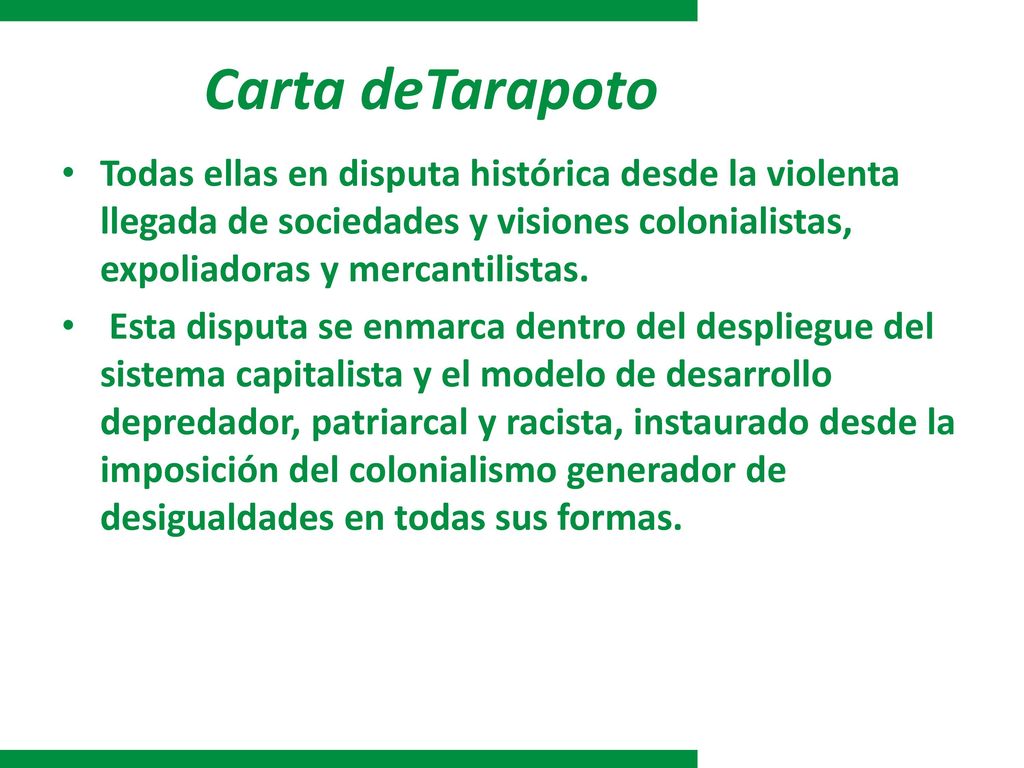 Carta deTarapoto

• Todas ellas en disputa histórica desde la violenta llegada de sociedades y visiones colonialistas, expoliadoras y mercantilistas.

• Esta disputa se enmarca dentro del despliegue del sistema capitalista y el modelo de desarrollo depredador, patriarcal y racista, instaurado desde la imposición del colonialismo generador de desigualdades en todas sus formas.